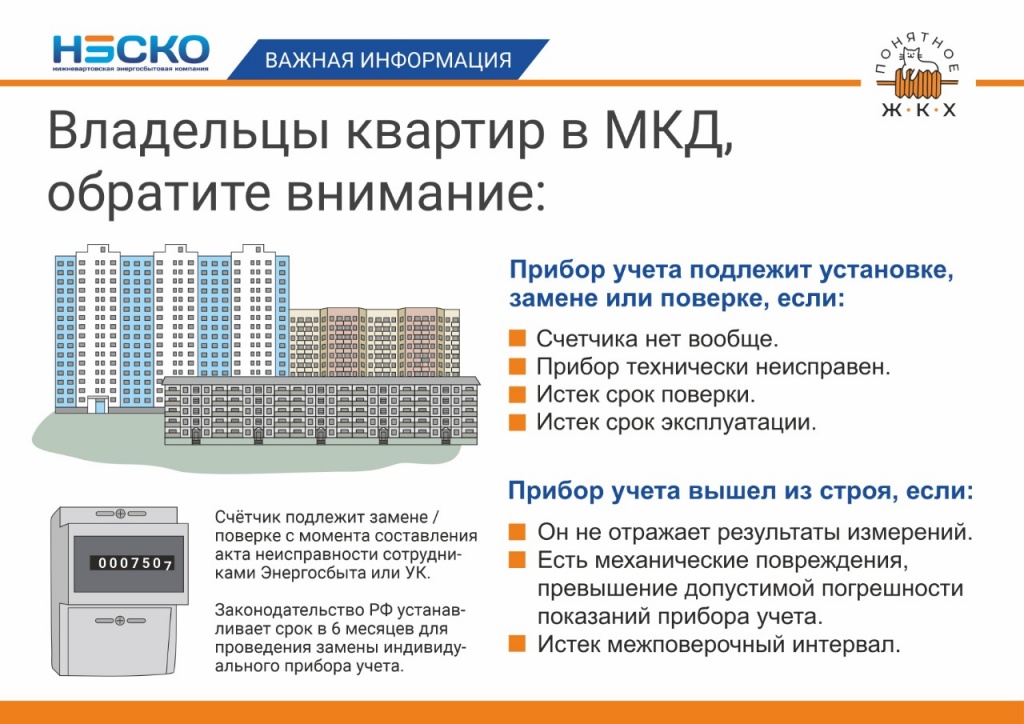 НЭСКО
нижневартовская энергосбытовая компания

ВАЖНАЯ ИНФОРМАЦИЯ

ПОНЯТНОЕ
Ж·К·Х

Владельцы квартир в МКД, обратите внимание:

Прибор учета подлежит установке, замене или поверке, если:

Счетчика нет вообще.
Прибор технически неисправен.
Истек срок поверки.
Истек срок эксплуатации.

Прибор учета вышел из строя, если:

Он не отражает результаты измерений.
Есть механические повреждения, превышение допустимой погрешности показаний прибора учета.
Истек межповерочный интервал.

0007507

Счётчик подлежит замене / поверке с момента составления акта неисправности сотрудниками Энергосбыта или УК.

Законодательство РФ устанавливает срок в 6 месяцев для проведения замены индивидуального прибора учета.